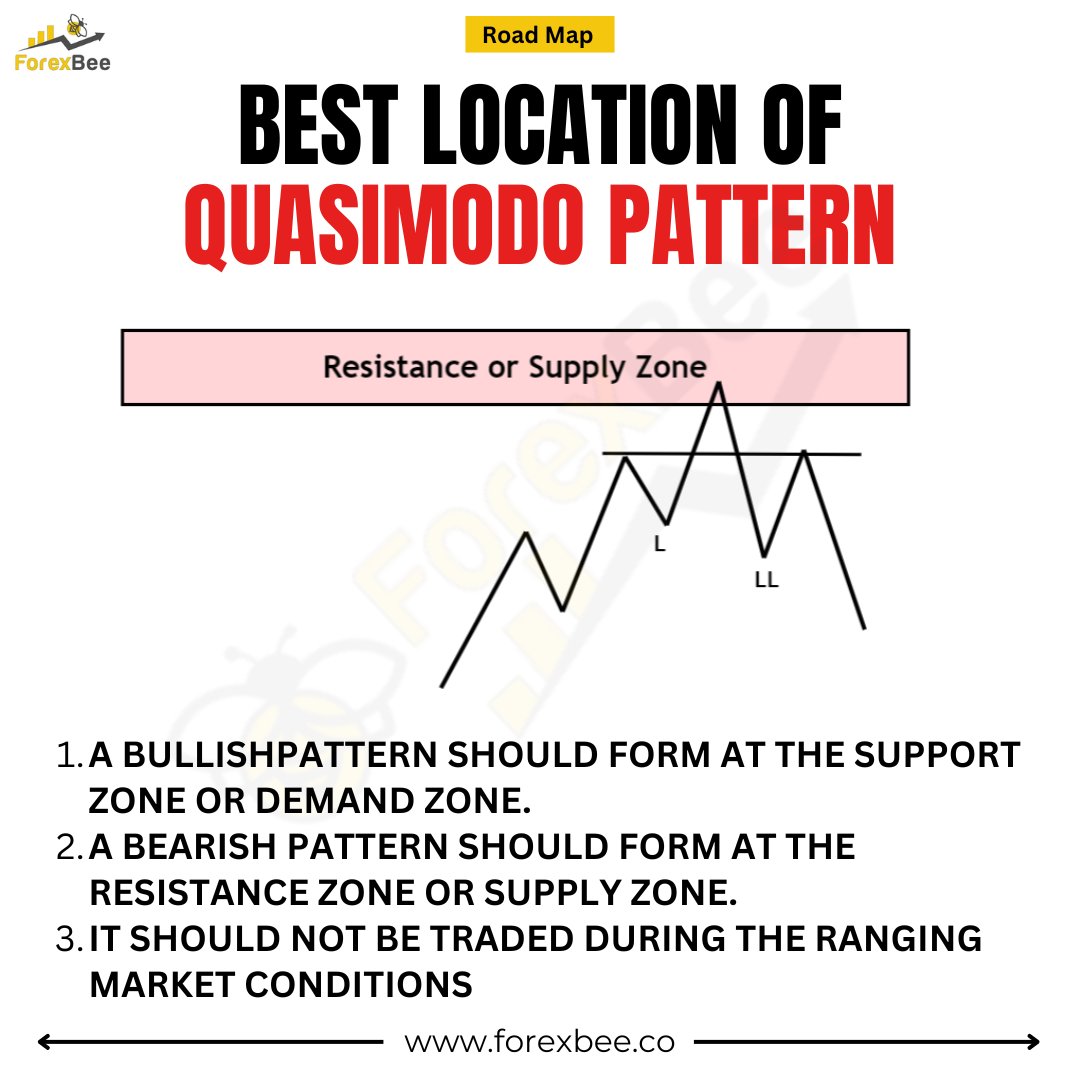 ForexBee

Road Map

BEST LOCATION OF
QUASIMODO PATTERN

Resistance or Supply Zone

L

LL

ForexBee

1. A BULLISHPATTERN SHOULD FORM AT THE SUPPORT ZONE OR DEMAND ZONE.
2. A BEARISH PATTERN SHOULD FORM AT THE RESISTANCE ZONE OR SUPPLY ZONE.
3. IT SHOULD NOT BE TRADED DURING THE RANGING MARKET CONDITIONS

www.forexbee.co